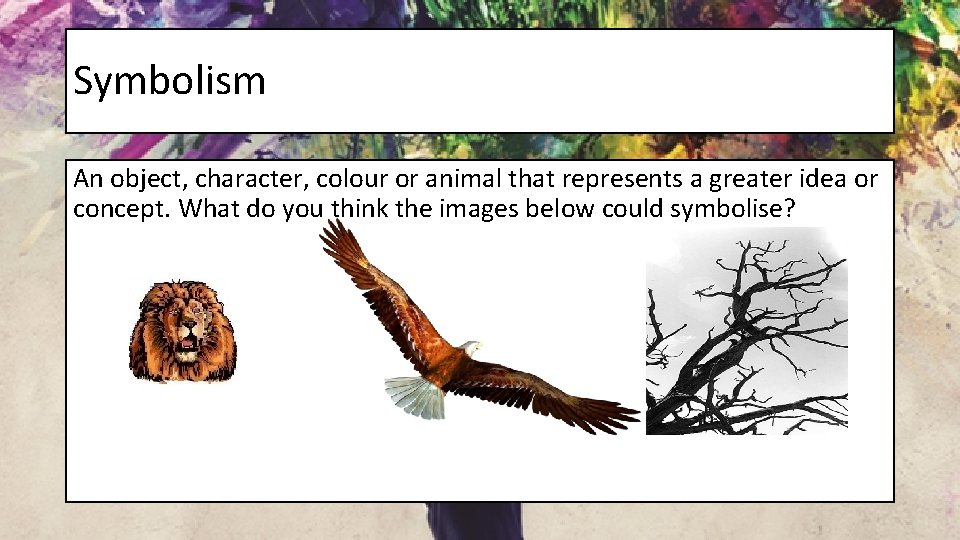 Symbolism

An object, character, colour or animal that represents a greater idea or concept. What do you think the images below could symbolise?